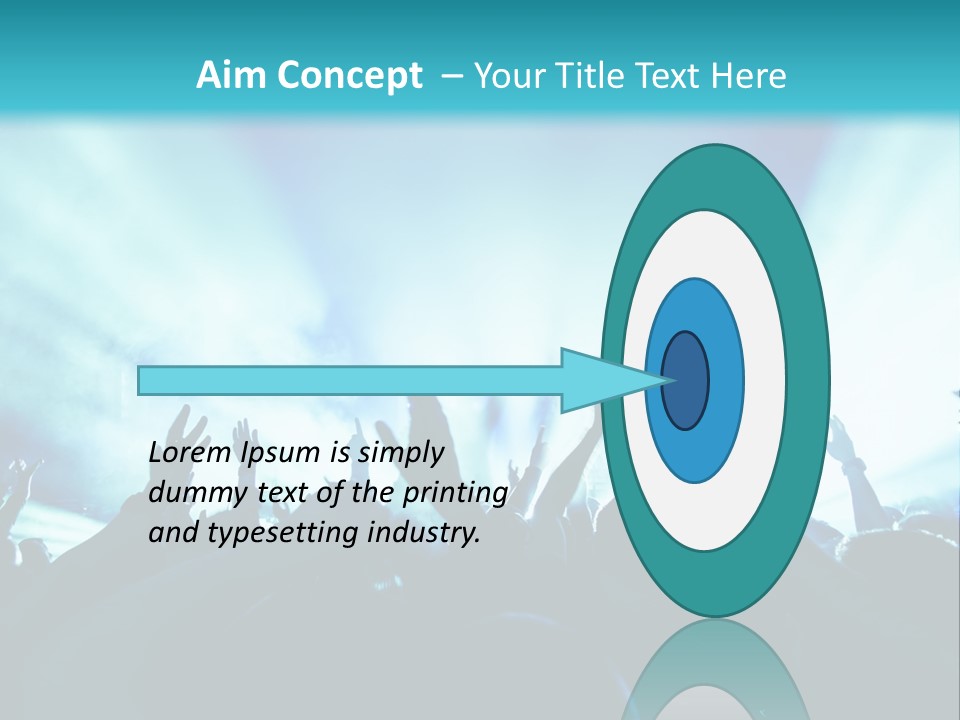 Aim Concept – Your Title Text Here

Lorem Ipsum is simply dummy text of the printing and typesetting industry.